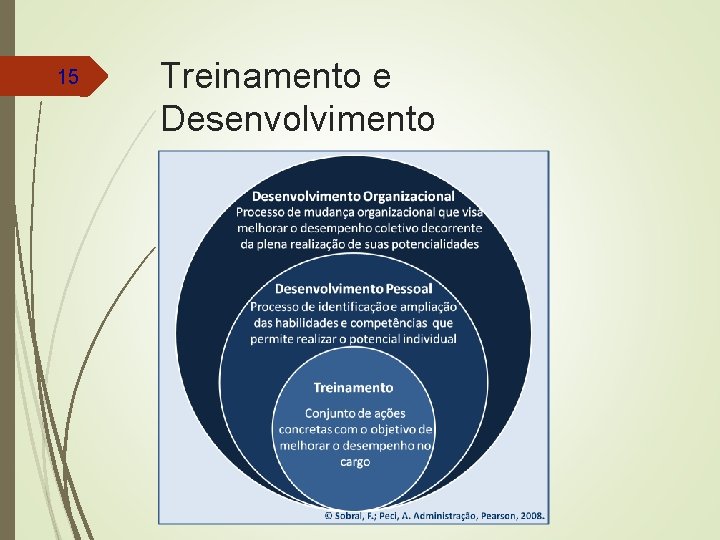 15

Treinamento e Desenvolvimento

Desenvolvimento Organizacional
Processo de mudança organizacional que visa melhorar o desempenho coletivo decorrente da plena realização de suas potencialidades

Desenvolvimento Pessoal
Processo de identificação e ampliação das habilidades e competências que permite realizar o potencial individual

Treinamento
Conjunto de ações concretas com o objetivo de melhorar o desempenho no cargo

© Sobral, F.; Peci, A. Administração, Pearson, 2008.